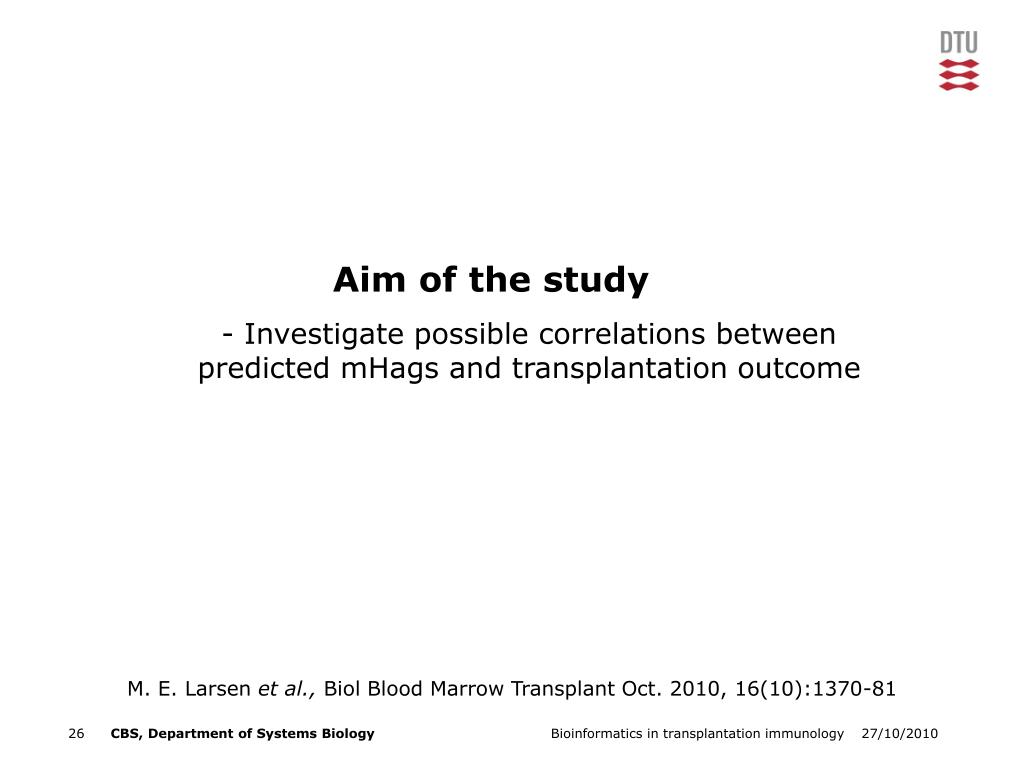 DTU

Aim of the study

- Investigate possible correlations between predicted mHags and transplantation outcome

M. E. Larsen et al., Biol Blood Marrow Transplant Oct. 2010, 16(10):1370-81

26 CBS, Department of Systems Biology Bioinformatics in transplantation immunology 27/10/2010